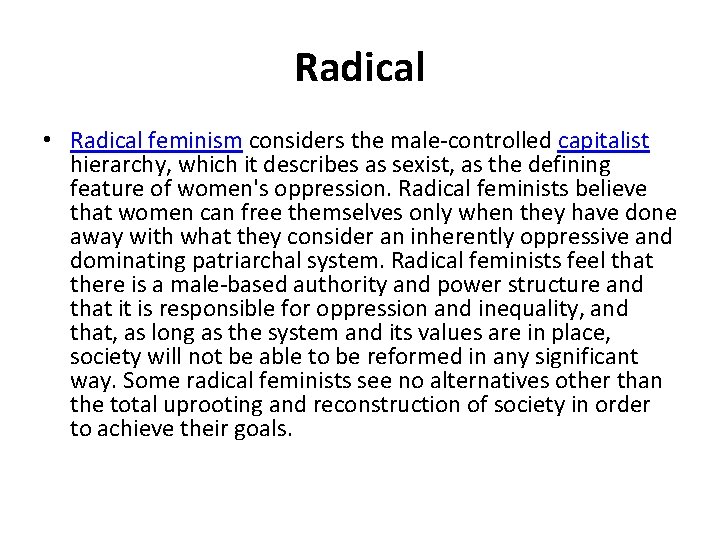 Radical

• Radical feminism considers the male-controlled capitalist hierarchy, which it describes as sexist, as the defining feature of women's oppression. Radical feminists believe that women can free themselves only when they have done away with what they consider an inherently oppressive and dominating patriarchal system. Radical feminists feel that there is a male-based authority and power structure and that it is responsible for oppression and inequality, and that, as long as the system and its values are in place, society will not be able to be reformed in any significant way. Some radical feminists see no alternatives other than the total uprooting and reconstruction of society in order to achieve their goals.